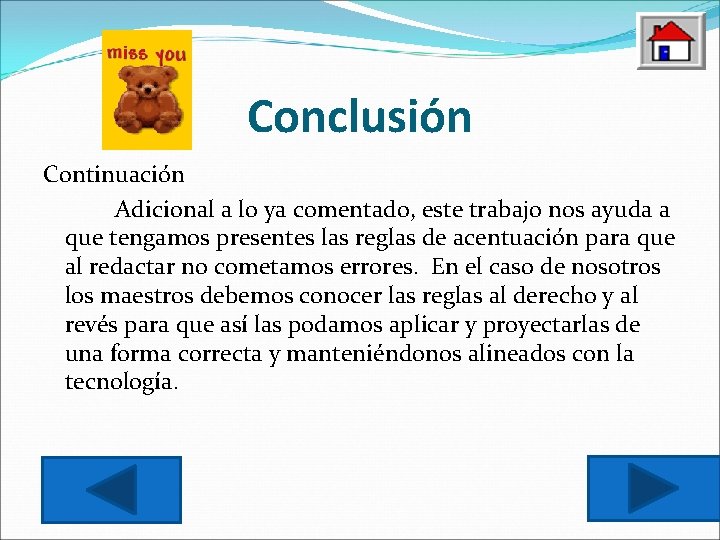 miss you

Conclusión

Continuación

Adicional a lo ya comentado, este trabajo nos ayuda a que tengamos presentes las reglas de acentuación para que al redactar no cometamos errores. En el caso de nosotros los maestros debemos conocer las reglas al derecho y al revés para que así las podamos aplicar y proyectarlas de una forma correcta y manteniéndonos alineados con la tecnología.